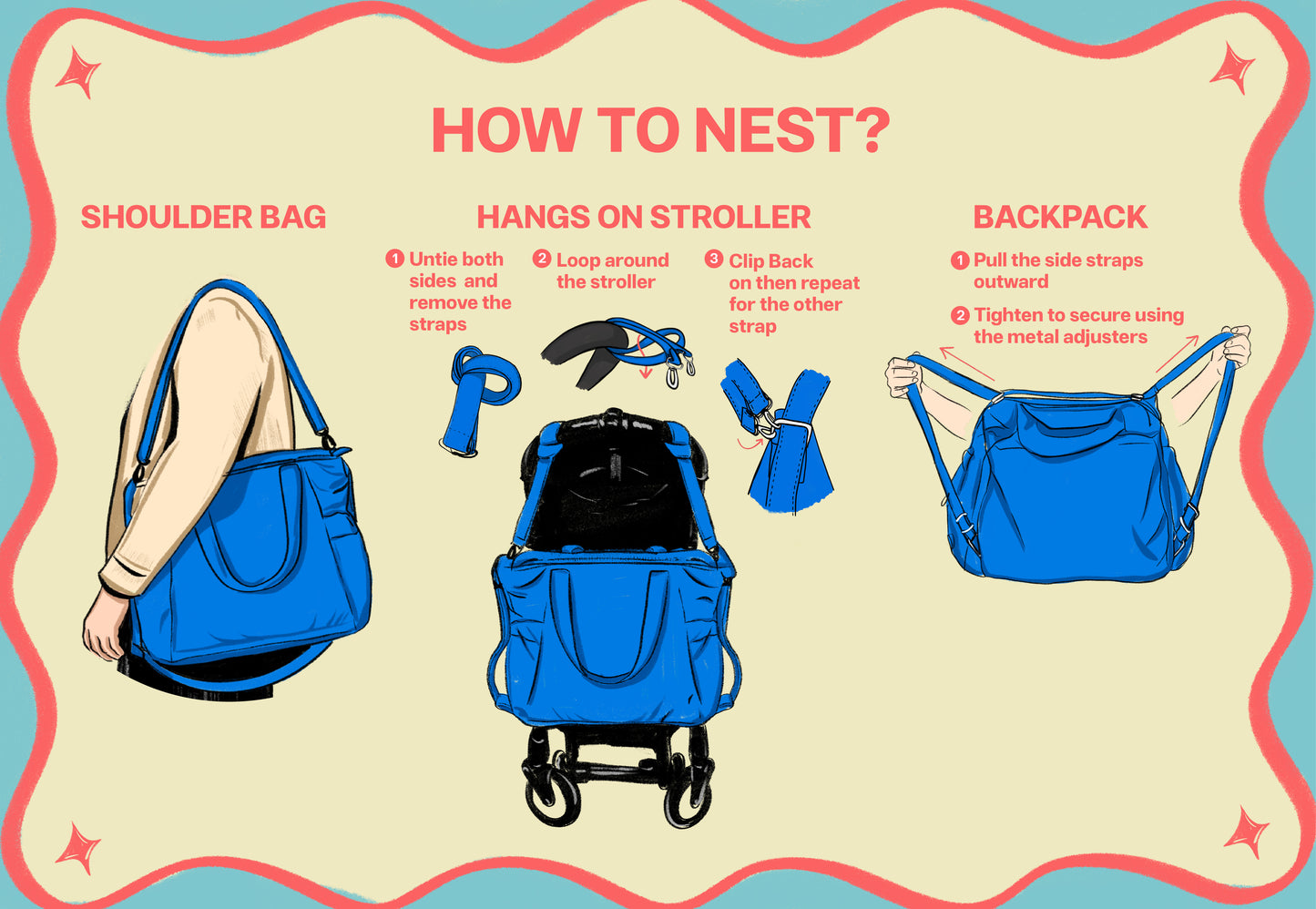 HOW TO NEST?

SHOULDER BAG

HANGS ON STROLLER

1 Untie both sides and remove the straps

2 Loop around the stroller

3 Clip Back on then repeat for the other strap

BACKPACK

1 Pull the side straps outward

2 Tighten to secure using the metal adjusters